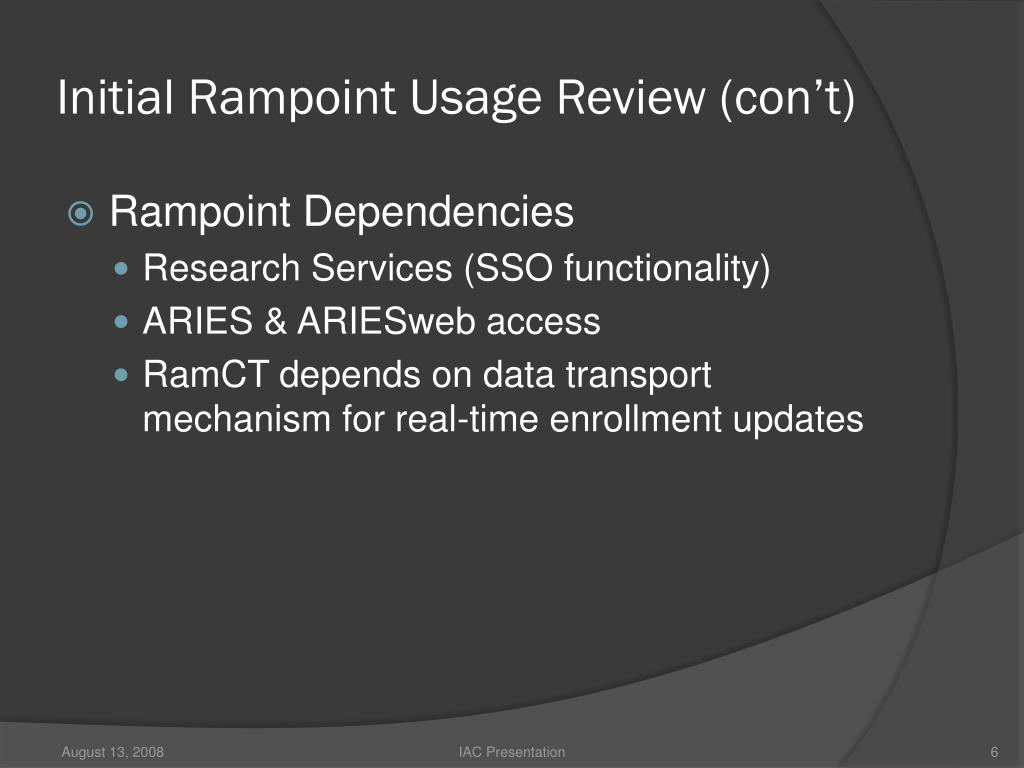 Initial Rampoint Usage Review (con’t)

Rampoint Dependencies

Research Services (SSO functionality)

ARIES & ARIESweb access

RamCT depends on data transport mechanism for real-time enrollment updates

August 13, 2008

IAC Presentation

6